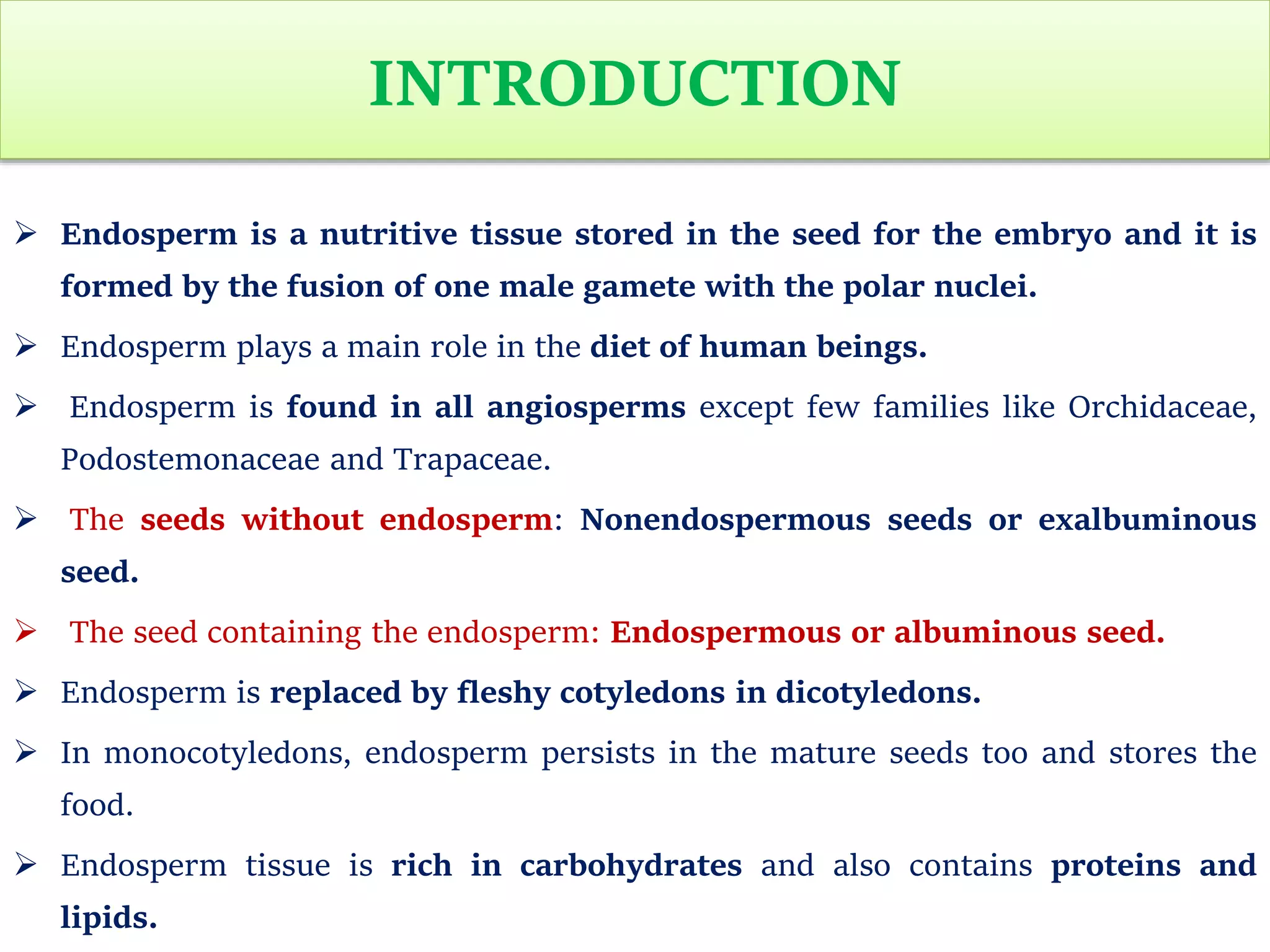 INTRODUCTION

➢ Endosperm is a nutritive tissue stored in the seed for the embryo and it is formed by the fusion of one male gamete with the polar nuclei.

➢ Endosperm plays a main role in the diet of human beings.

➢ Endosperm is found in all angiosperms except few families like Orchidaceae, Podostemonaceae and Trapaceae.

➢ The seeds without endosperm: Nonendospermous seeds or exalbuminous seed.

➢ The seed containing the endosperm: Endospermous or albuminous seed.

➢ Endosperm is replaced by fleshy cotyledons in dicotyledons.

➢ In monocotyledons, endosperm persists in the mature seeds too and stores the food.

➢ Endosperm tissue is rich in carbohydrates and also contains proteins and lipids.